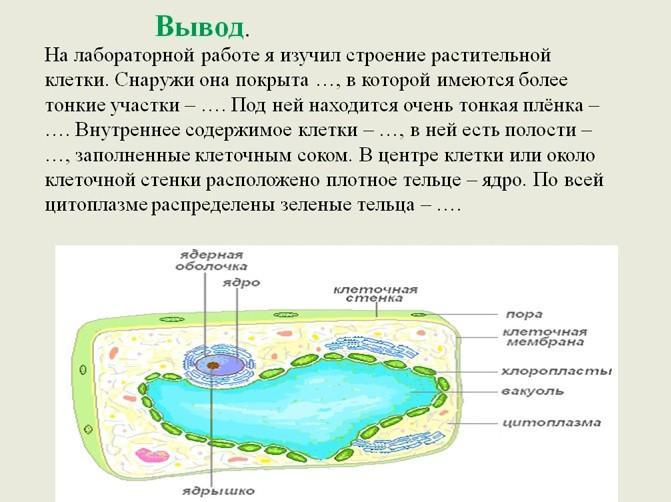 Вывод.

На лабораторной работе я изучил строение растительной клетки. Снаружи она покрыта …, в которой имеются более тонкие участки – …. Под ней находится очень тонкая плёнка – …. Внутреннее содержимое клетки – …, в ней есть полости – …, заполненные клеточным соком. В центре клетки или около клеточной стенки расположено плотное тельце – ядро. По всей цитоплазме распределены зеленые тельца – ….

ядерная оболочка
ядро
клеточная стенка
пора
клеточная мембрана
хлоропласты
вакуоль
цитоплазма
ядрышко